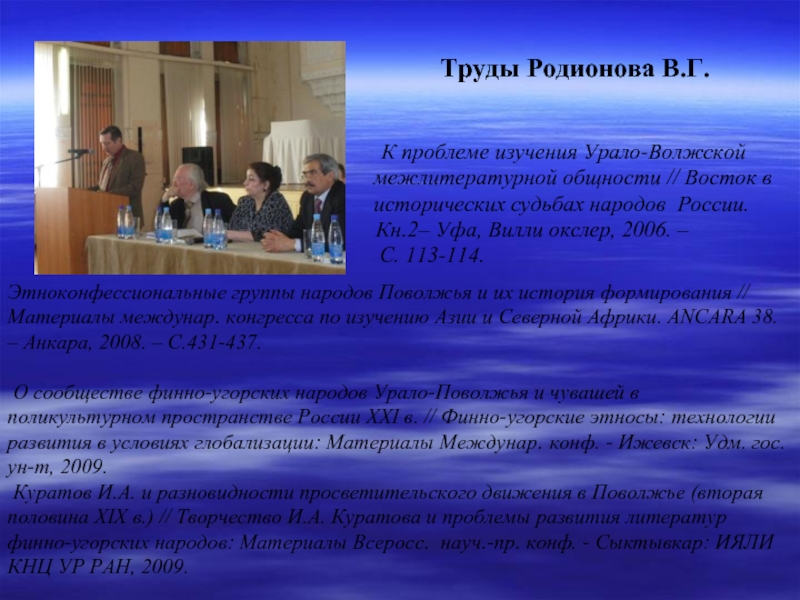 Труды Родионова В.Г.

К проблеме изучения Урало-Волжской межлитературной общности // Восток в исторических судьбах народов России. Кн.2– Уфа, Вилли окслер, 2006. – С. 113-114.

Этноконфессиональные группы народов Поволжья и их история формирования // Материалы междунар. конгресса по изучению Азии и Северной Африки. ANCARA 38. – Анкара, 2008. – С.431-437.

О сообществе финно-угорских народов Урало-Поволжья и чувашей в поликультурном пространстве России XXI в. // Финно-угорские этносы: технологии развития в условиях глобализации: Материалы Междунар. конф. - Ижевск: Удм. гос. ун-т, 2009.

Куратов И.А. и разновидности просветительского движения в Поволжье (вторая половина XIX в.) // Творчество И.А. Куратова и проблемы развития литератур финно-угорских народов: Материалы Всеросс. науч.-пр. конф. - Сыктывкар: ИЯЛИ КНЦ УР РАН, 2009.